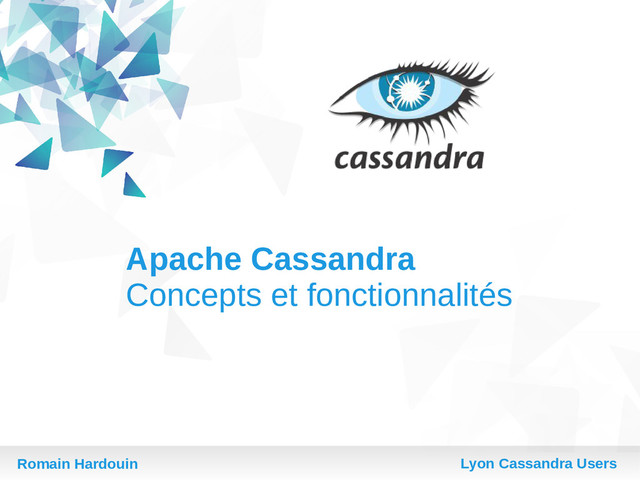 cassandra

Apache Cassandra
Concepts et fonctionnalités

Romain Hardouin

Lyon Cassandra Users